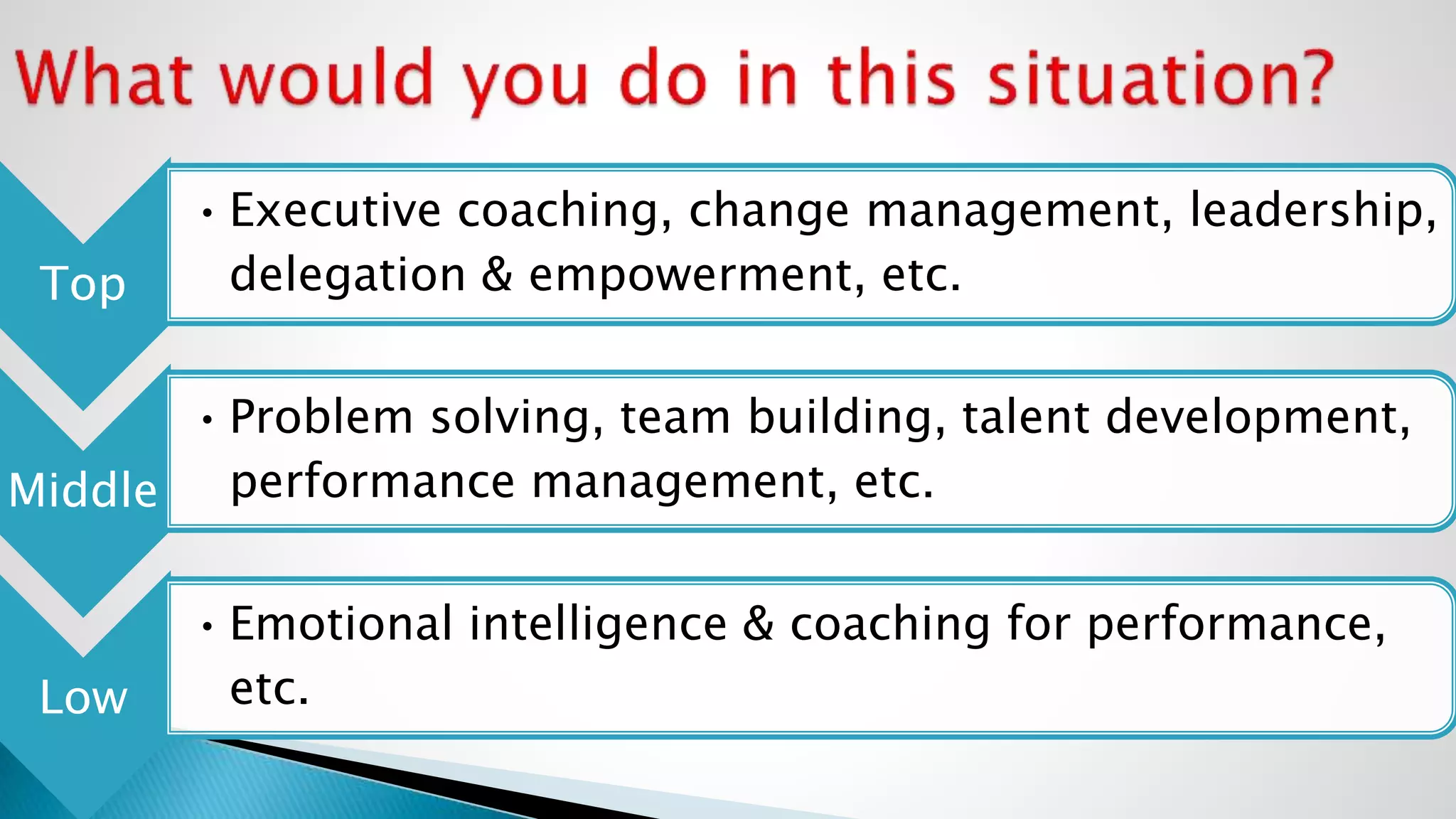 What would you do in this situation?

Top

• Executive coaching, change management, leadership, delegation & empowerment, etc.

Middle

• Problem solving, team building, talent development, performance management, etc.

Low

• Emotional intelligence & coaching for performance, etc.